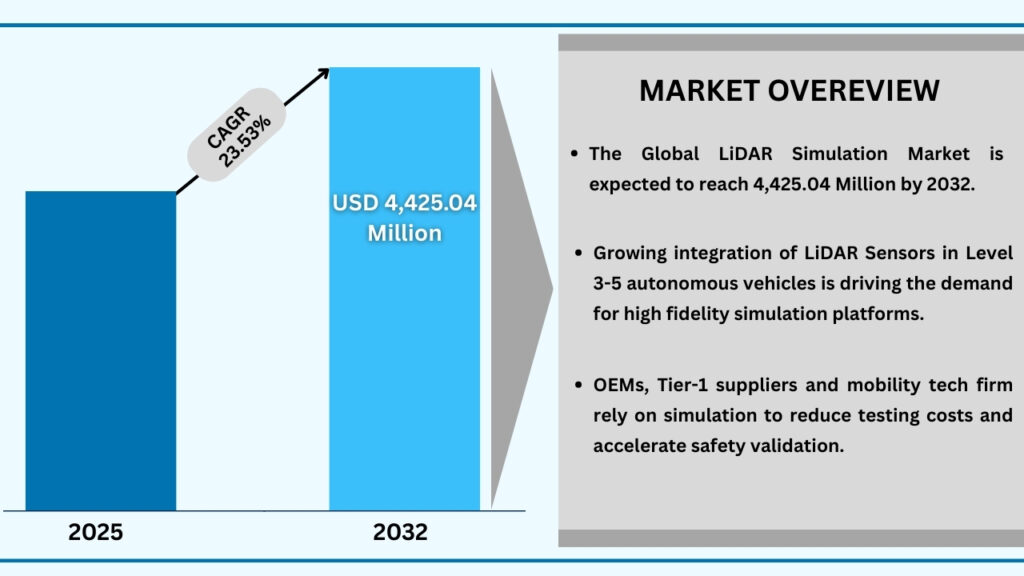 CAGR 23.53%

USD 4,425.04 Million

2025

2032

MARKET OVEREVIEW

• The Global LiDAR Simulation Market is expected to reach 4,425.04 Million by 2032.

• Growing integration of LiDAR Sensors in Level 3-5 autonomous vehicles is driving the demand for high fidelity simulation platforms.

• OEMs, Tier-1 suppliers and mobility tech firm rely on simulation to reduce testing costs and accelerate safety validation.